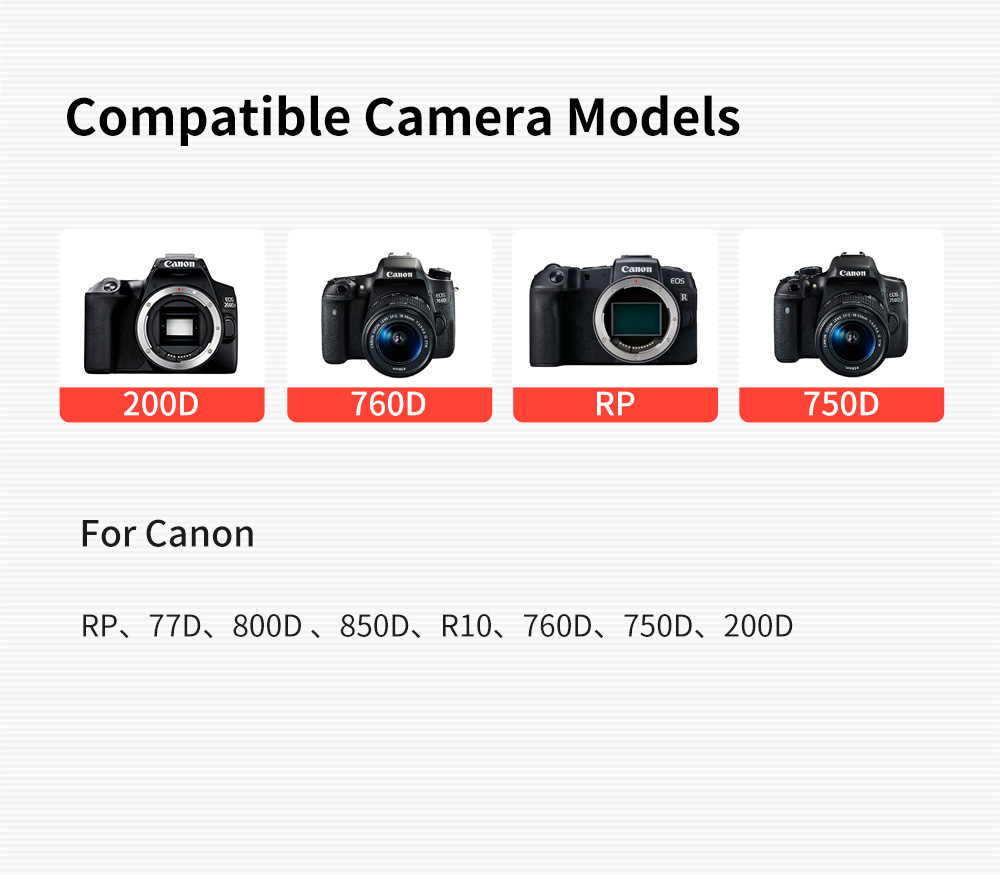 Compatible Camera Models

Canon EOS 200D

200D

Canon EOS 760D

760D

Canon EOS R

RP

Canon EOS 750D

750D

For Canon

RP、77D、800D 、850D、R10、760D、750D、200D